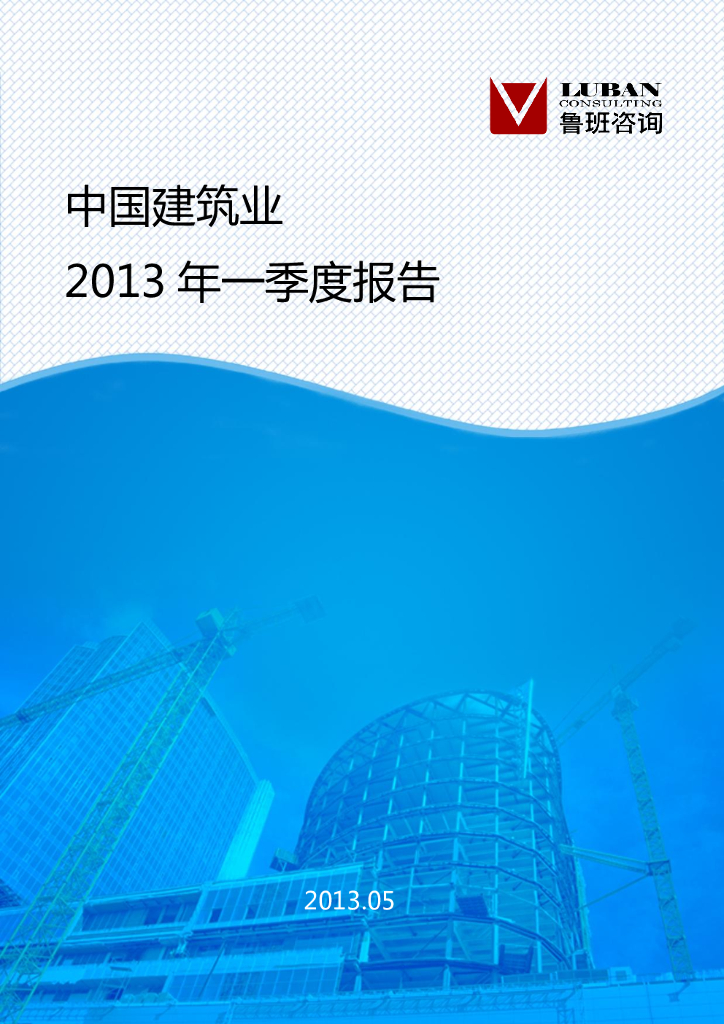 LUBAN
CONSULTING
鲁班咨询

中国建筑业
2013 年一季度报告

2013.05